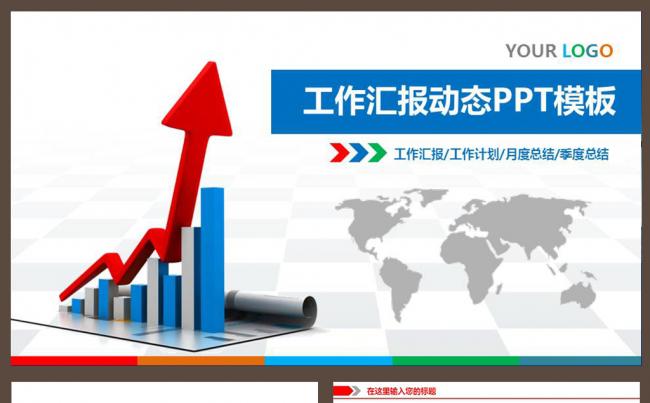 YOUR LOGO

工作汇报动态PPT模板

工作汇报/工作计划/月度总结/季度总结

在这里输入您的标题